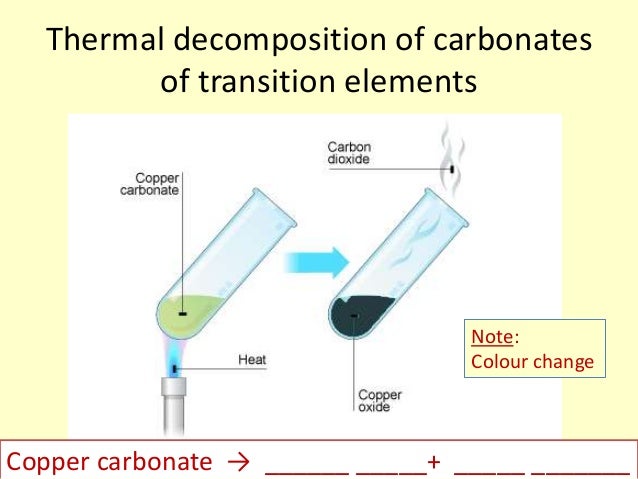 Thermal decomposition of carbonates of transition elements

Copper carbonate

Carbon dioxide

Heat

Copper oxide

Note:
Colour change

Copper carbonate → ______ _____+ _____ _______